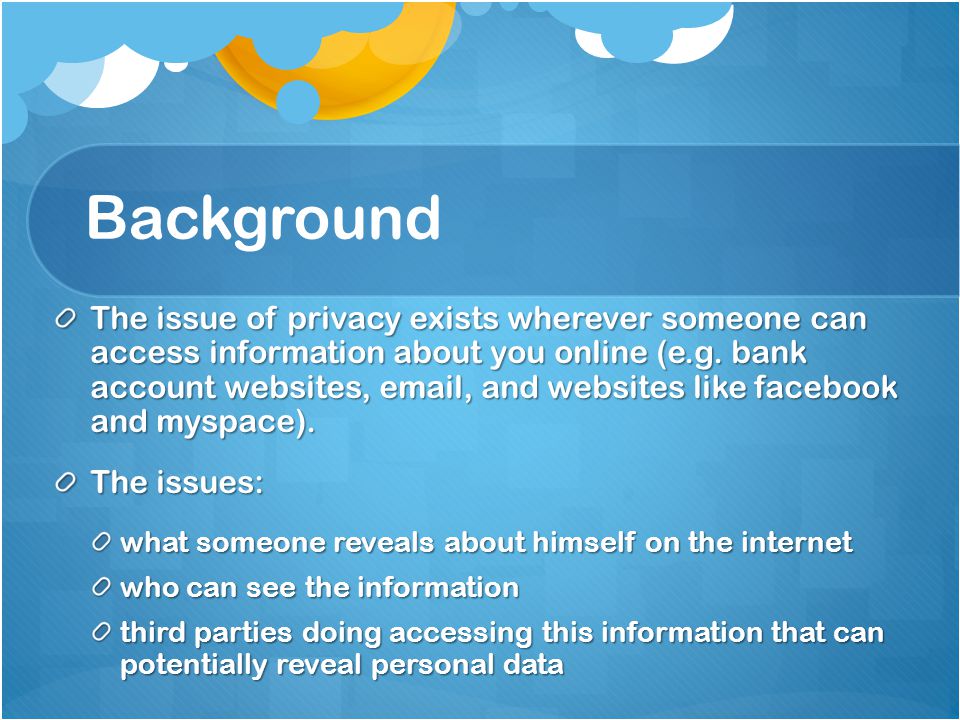 Background

The issue of privacy exists wherever someone can access information about you online (e.g. bank account websites, email, and websites like facebook and myspace).

The issues:

what someone reveals about himself on the internet

who can see the information

third parties doing accessing this information that can potentially reveal personal data